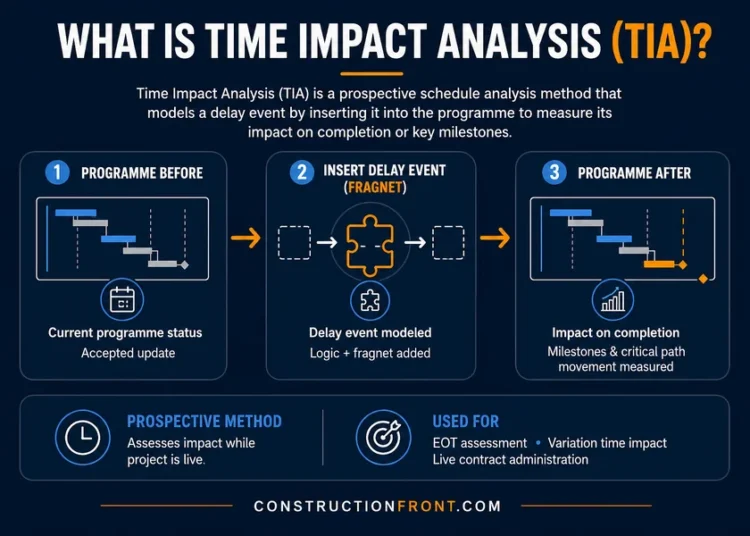 WHAT IS TIME IMPACT ANALYSIS (TIA)?

Time Impact Analysis (TIA) is a prospective schedule analysis method that models a delay event by inserting it into the programme to measure its impact on completion or key milestones.

1 PROGRAMME BEFORE

Current programme status
Accepted update

2 INSERT DELAY EVENT (FRAGNET)

Delay event modeled
Logic + fragnet added

3 PROGRAMME AFTER

Impact on completion
Milestones & critical path movement measured

PROSPECTIVE METHOD
Assesses impact while project is live.

USED FOR
EOT assessment • Variation time impact
Live contract administration

CONSTRUCTIONFRONT.COM